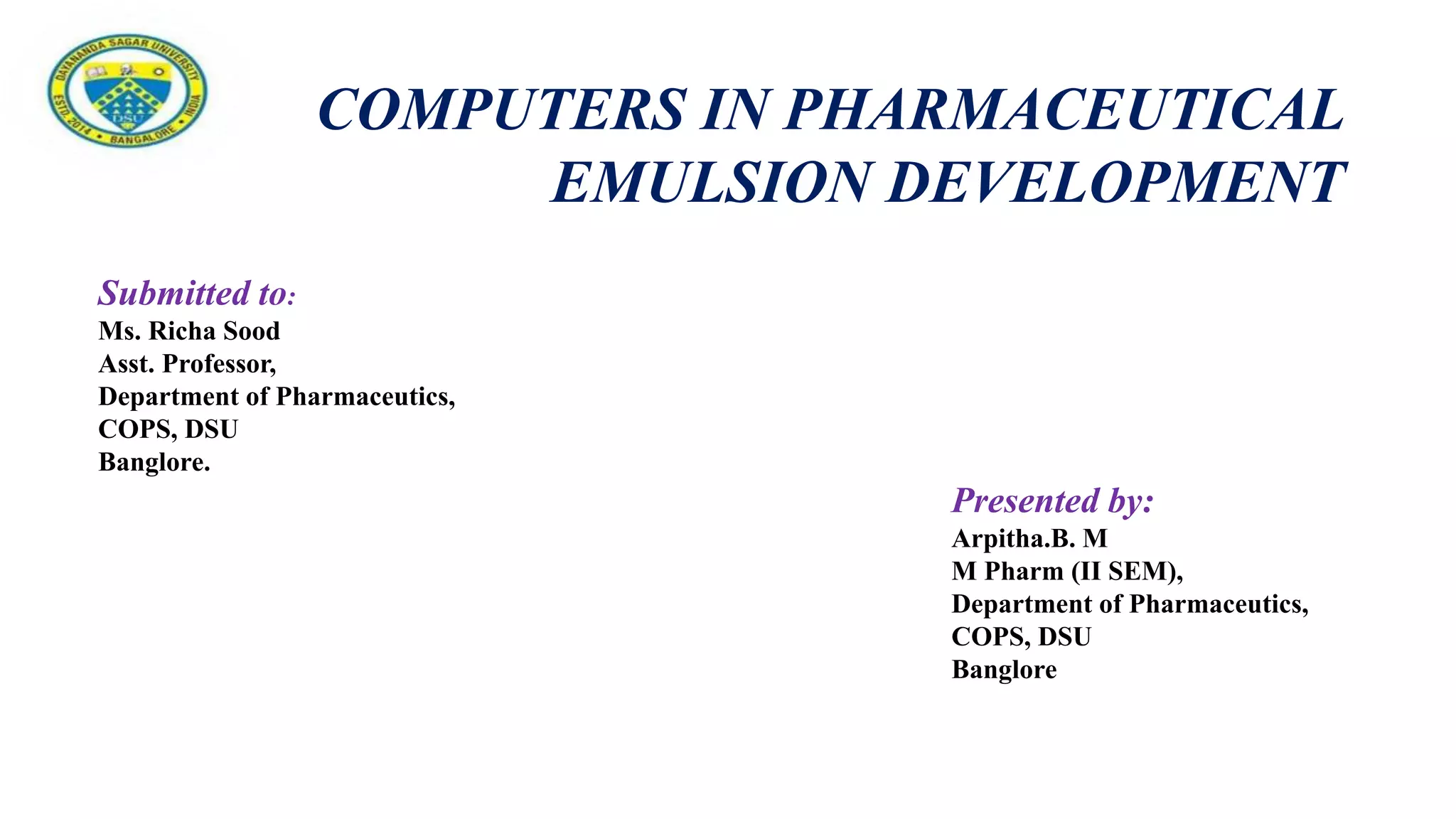 DAYANANDA SAGAR UNIVERSITY
ESTD. 2014 • BANGALORE • INDIA
DSU

COMPUTERS IN PHARMACEUTICAL EMULSION DEVELOPMENT

Submitted to:
Ms. Richa Sood
Asst. Professor,
Department of Pharmaceutics,
COPS, DSU
Banglore.

Presented by:
Arpitha.B. M
M Pharm (II SEM),
Department of Pharmaceutics,
COPS, DSU
Banglore